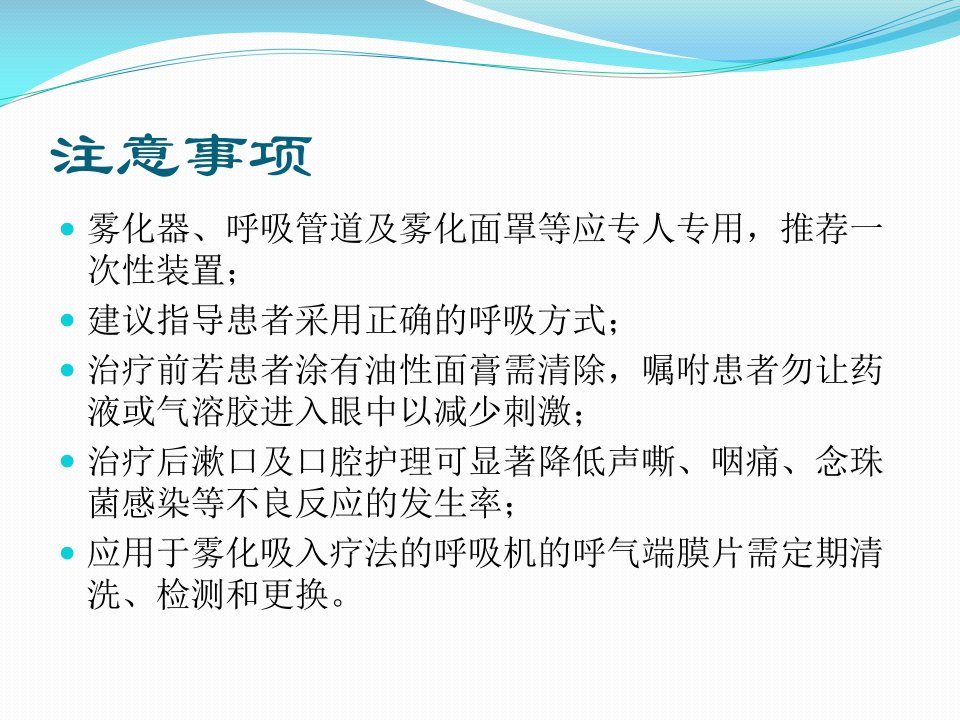 注意事项

- 雾化器、呼吸管道及雾化面罩等应专人专用，推荐一次性装置；
- 建议指导患者采用正确的呼吸方式；
- 治疗前若患者涂有油性面膏需清除，嘱咐患者勿让药液或气溶胶进入眼中以减少刺激；
- 治疗后漱口及口腔护理可显著降低声嘶、咽痛、念珠菌感染等不良反应的发生率；
- 应用于雾化吸入疗法的呼吸机的呼气端膜片需定期清洗、检测和更换。